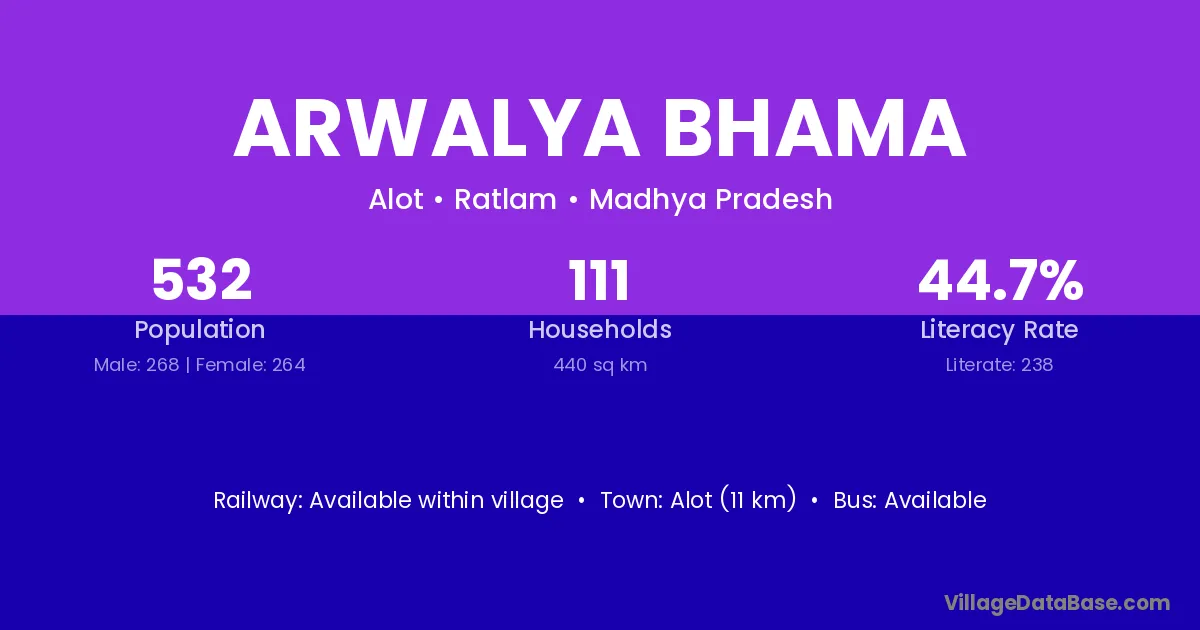 ARWALYA BHAMA

Alot • Ratlam • Madhya Pradesh

532
Population
Male: 268 | Female: 264

111
Households
440 sq km

44.7%
Literacy Rate
Literate: 238

Railway: Available within village • Town: Alot (11 km) • Bus: Available

VillageDataBase.com